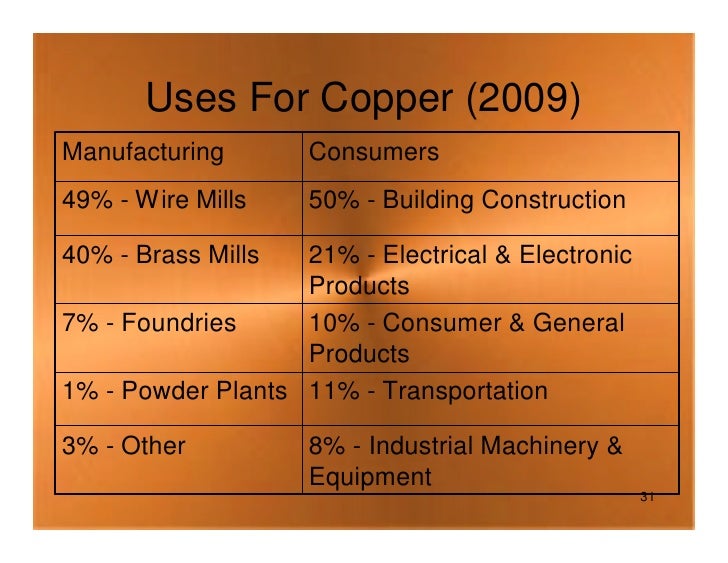 Uses For Copper (2009)

| Manufacturing | Consumers |
|---|---|
| 49% - Wire Mills | 50% - Building Construction |
| 40% - Brass Mills | 21% - Electrical & Electronic Products |
| 7% - Foundries | 10% - Consumer & General Products |
| 1% - Powder Plants | 11% - Transportation |
| 3% - Other | 8% - Industrial Machinery & Equipment |

31